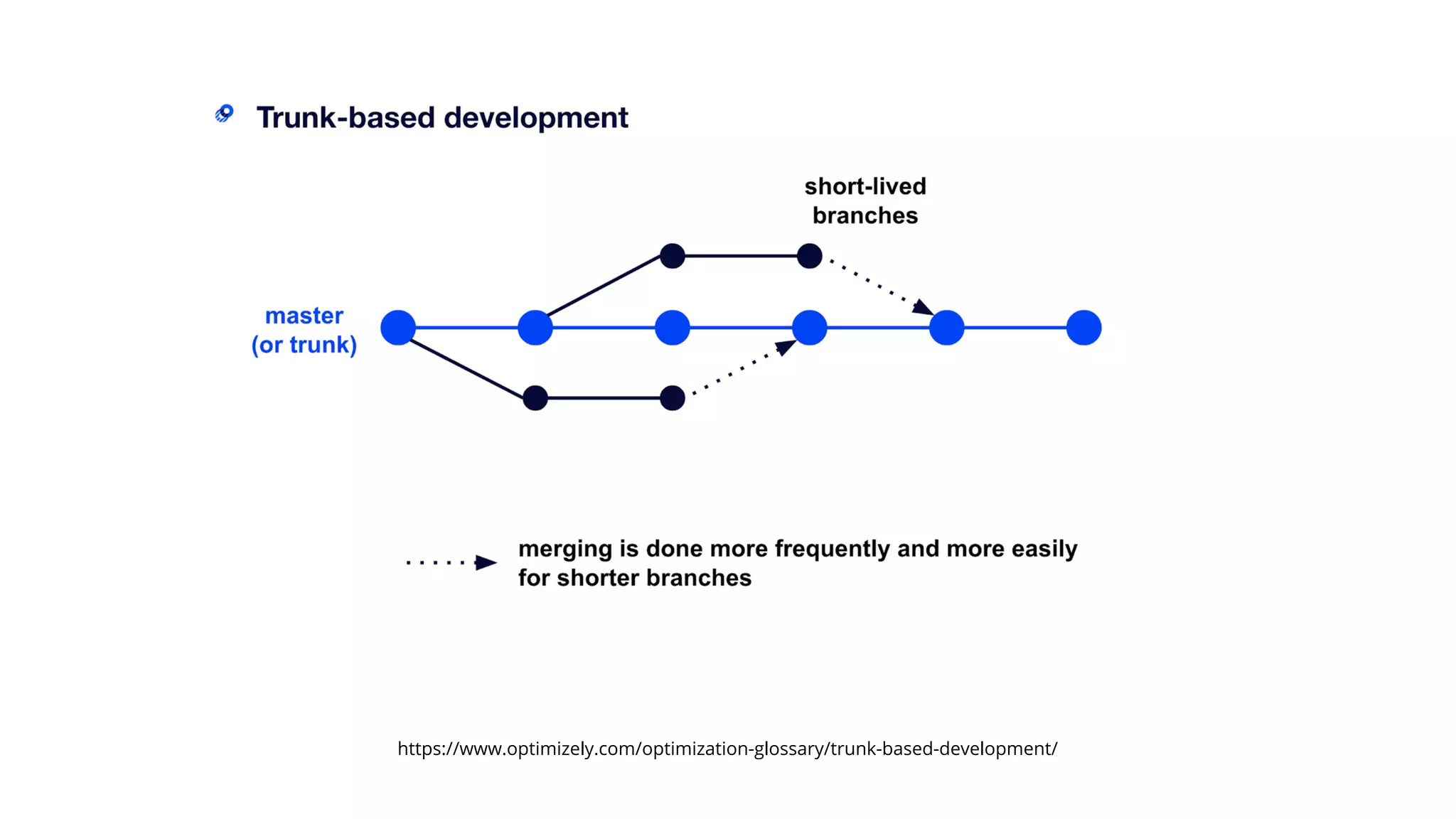 Trunk-based development

short-lived branches

master (or trunk)

merging is done more frequently and more easily for shorter branches

https://www.optimizely.com/optimization-glossary/trunk-based-development/